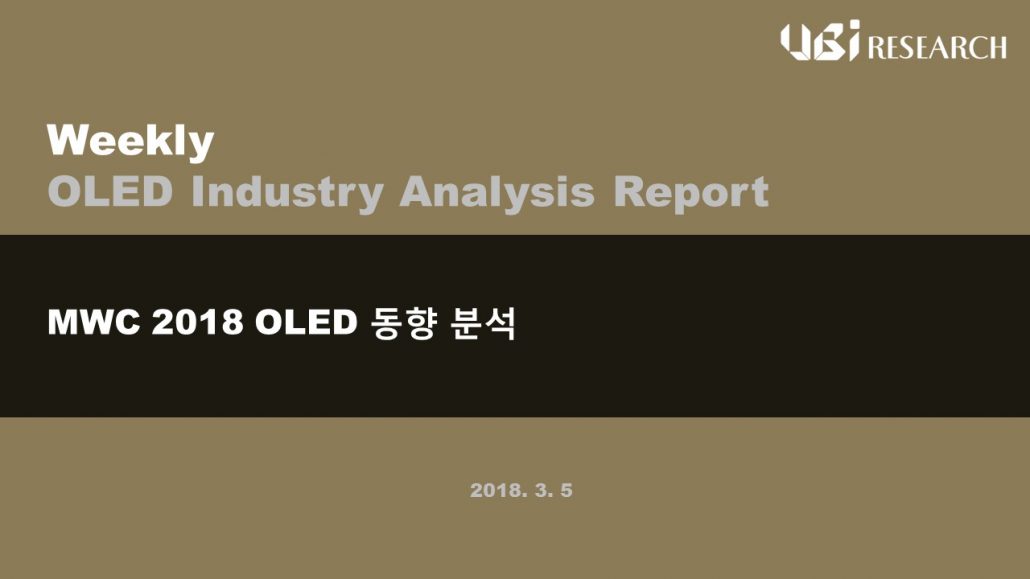 UBI RESEARCH

Weekly
OLED Industry Analysis Report

MWC 2018 OLED 동향 분석

2018. 3. 5